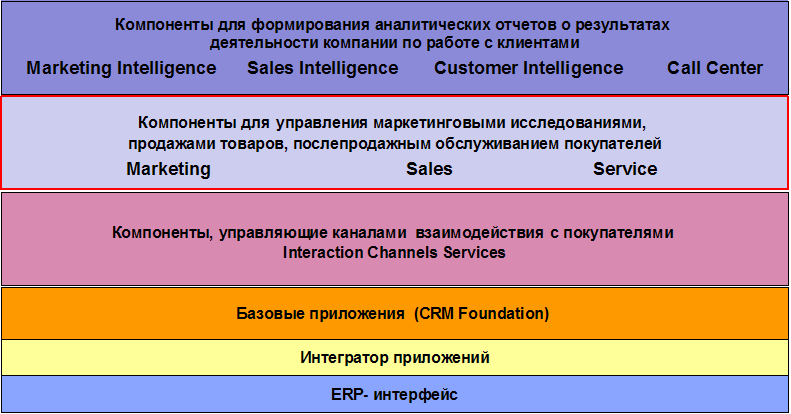 Компоненты для формирования аналитических отчетов о результатах деятельности компании по работе с клиентами

Marketing Intelligence Sales Intelligence Customer Intelligence Call Center

Компоненты для управления маркетинговыми исследованиями, продажами товаров, послепродажным обслуживанием покупателей

Marketing Sales Service

Компоненты, управляющие каналами взаимодействия с покупателями
Interaction Channels Services

Базовые приложения (CRM Foundation)

Интегратор приложений

ERP- интерфейс